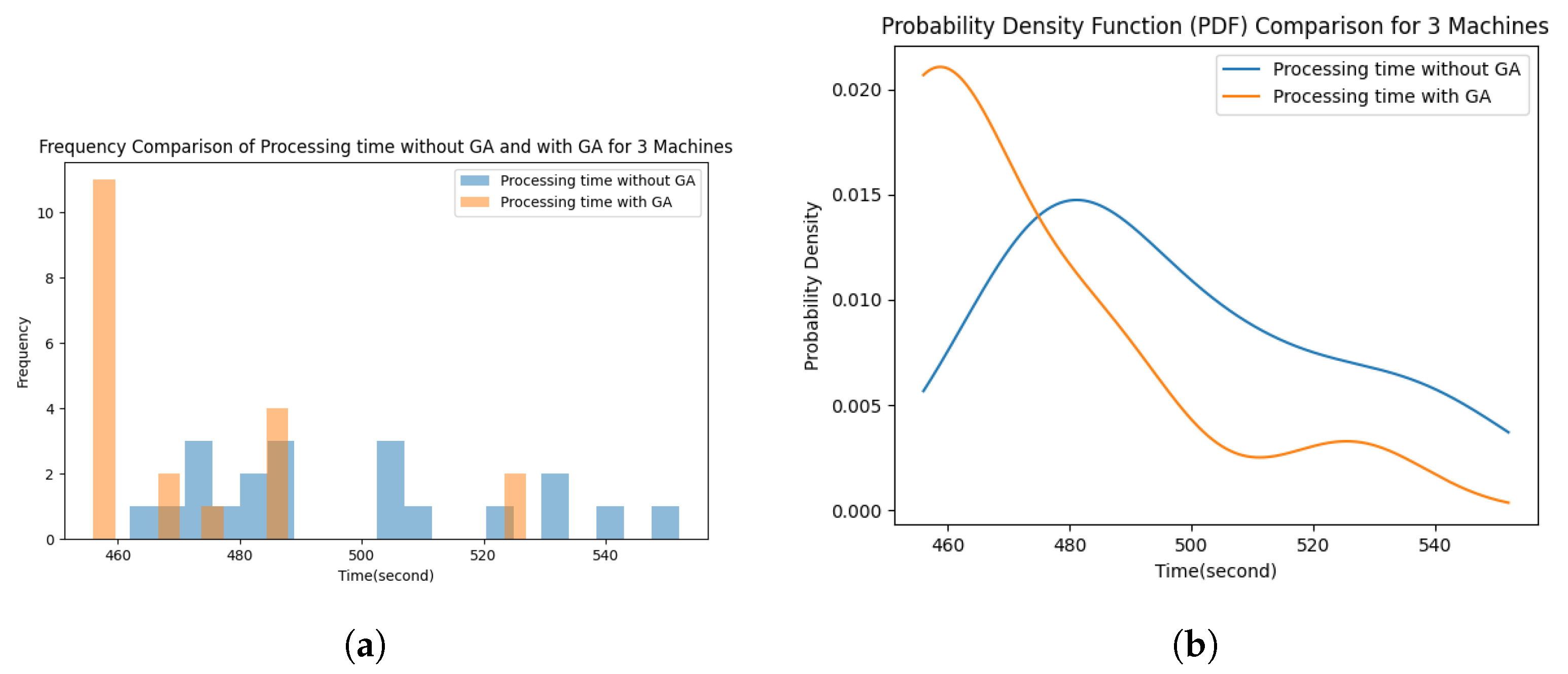 Frequency Comparison of Processing time without GA and with GA for 3 Machines

Processing time without GA
Processing time with GA

Frequency

10
8
6
4
2
0

460 480 500 520 540

Time(second)

(a)

Probability Density Function (PDF) Comparison for 3 Machines

Processing time without GA
Processing time with GA

Probability Density

0.020
0.015
0.010
0.005
0.000

460 480 500 520 540

Time(second)

(b)